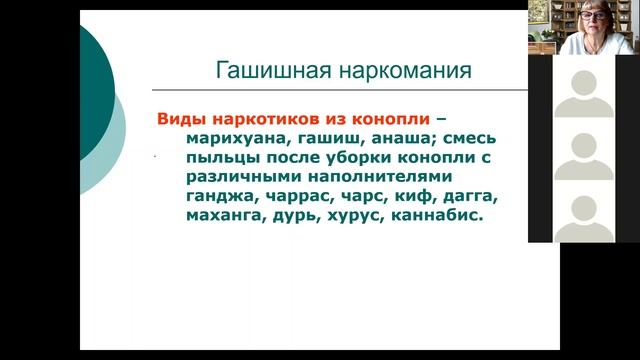 Гашишная наркомания

Виды наркотиков из конопли – марихуана, гашиш, анаша; смесь пыльцы после уборки конопли с различными наполнителями ганджа, чаррас, чарс, киф, дагга, маханга, дурь, хурус, каннабис.